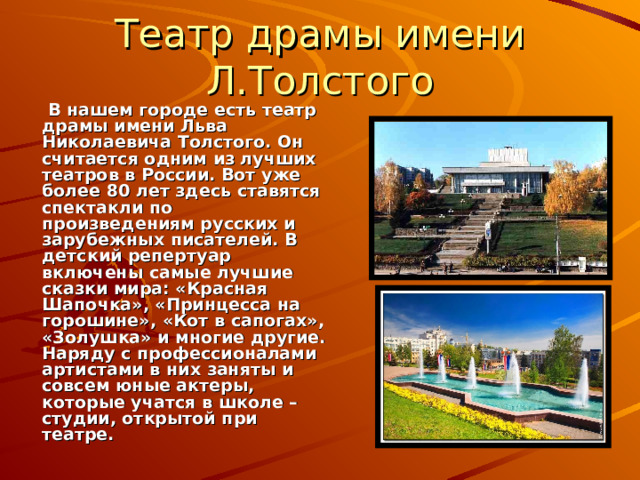 Театр драмы имени Л.Толстого

В нашем городе есть театр драмы имени Льва Николаевича Толстого. Он считается одним из лучших театров в России. Вот уже более 80 лет здесь ставятся спектакли по произведениям русских и зарубежных писателей. В детский репертуар включены самые лучшие сказки мира: «Красная Шапочка», «Принцесса на горошине», «Кот в сапогах», «Золушка» и многие другие. Наряду с профессионалами артистами в них заняты и совсем юные актеры, которые учатся в школе – студии, открытой при театре.